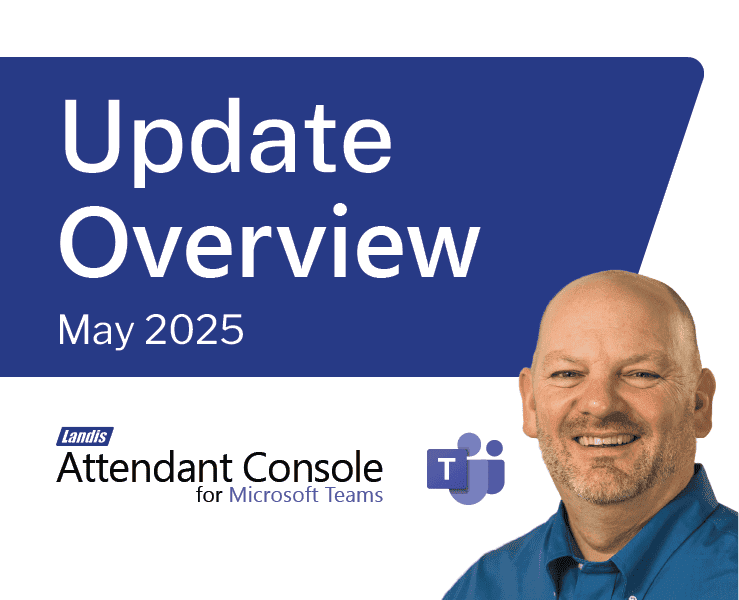 Update Overview

May 2025

Landis

Attendant Console for Microsoft Teams

T